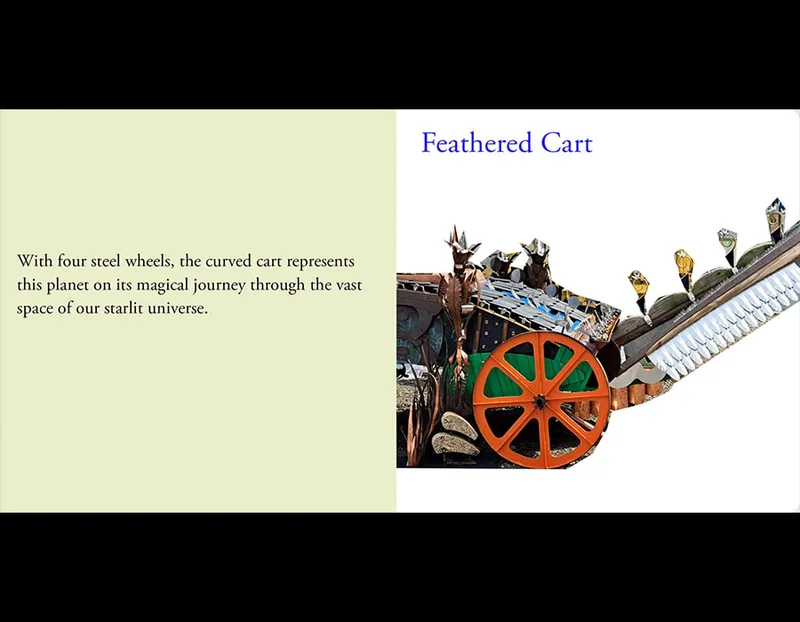 With four steel wheels, the curved cart represents this planet on its magical journey through the vast space of our starlit universe.

Feathered Cart